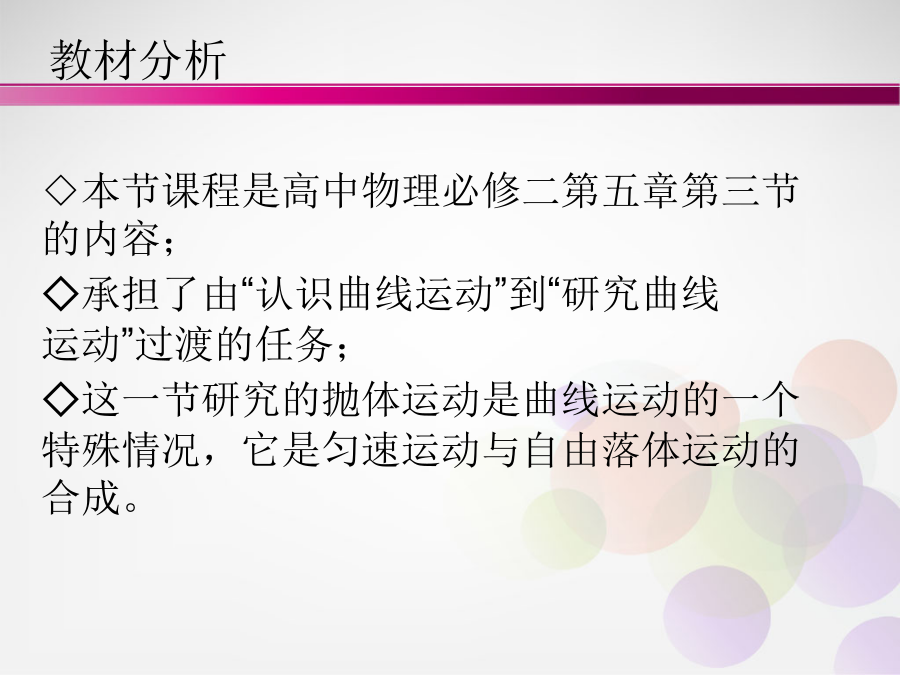 教材分析

◇本节课程是高中物理必修二第五章第三节的内容；

◇承担了由“认识曲线运动”到“研究曲线运动”过渡的任务；

◇这一节研究的抛体运动是曲线运动的一个特殊情况，它是匀速运动与自由落体运动的合成。